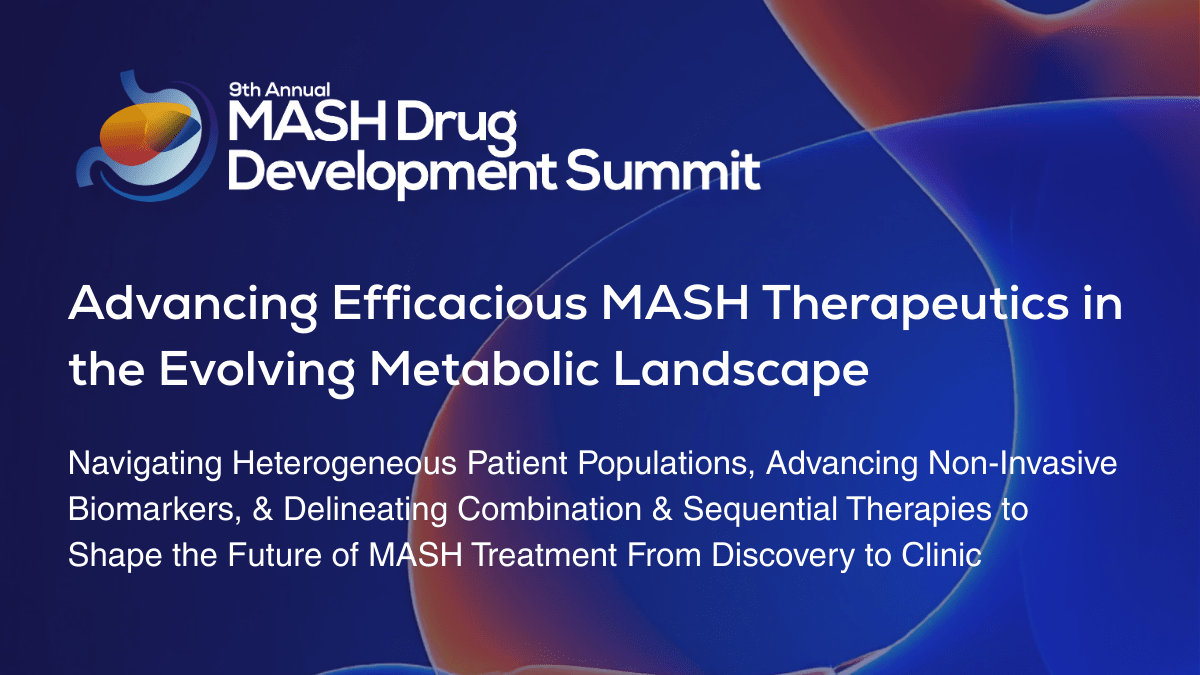 9th Annual
MASH Drug Development Summit

Advancing Efficacious MASH Therapeutics in the Evolving Metabolic Landscape

Navigating Heterogeneous Patient Populations, Advancing Non-Invasive Biomarkers, & Delineating Combination & Sequential Therapies to Shape the Future of MASH Treatment From Discovery to Clinic